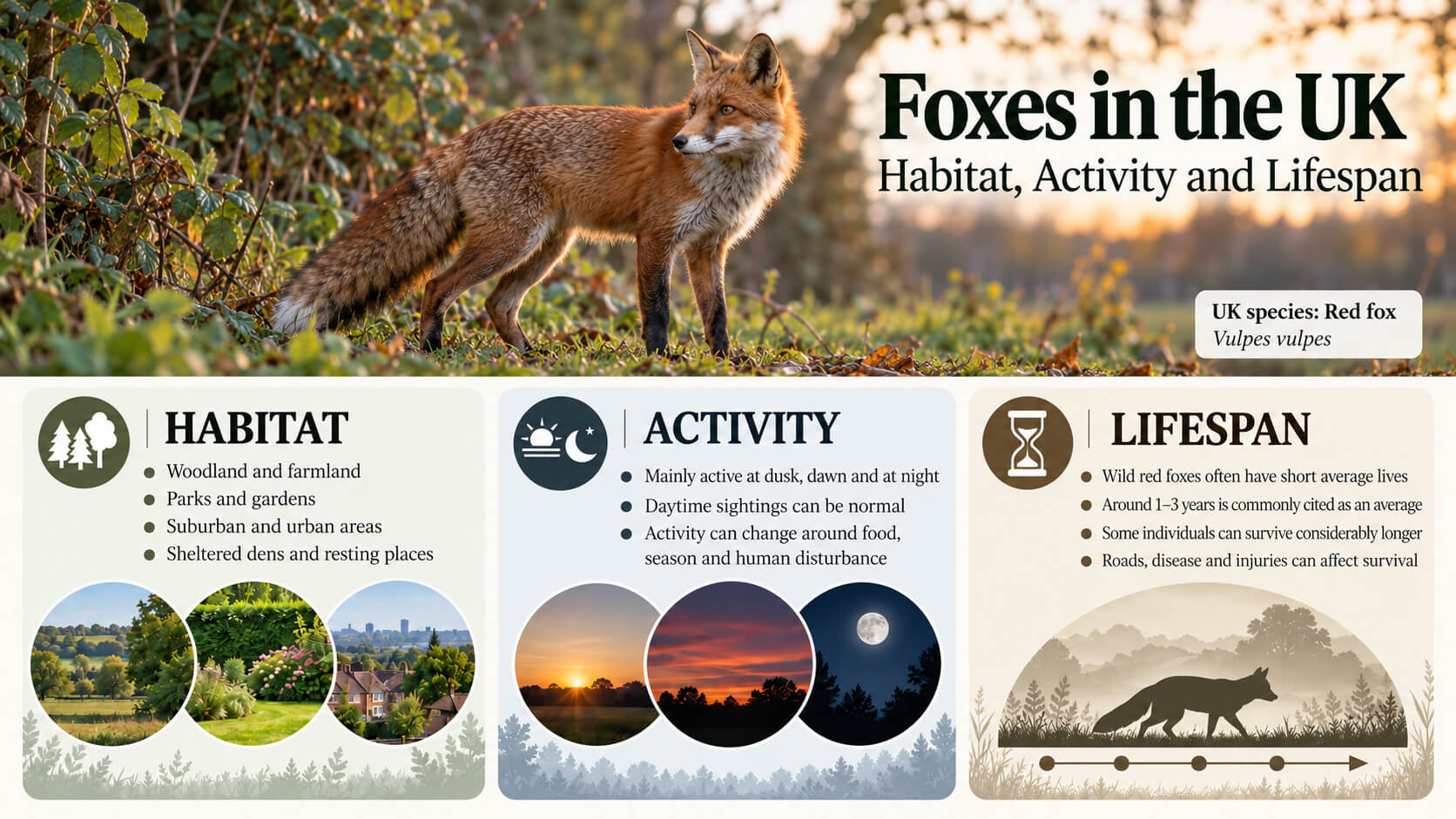 Foxes in the UK
Habitat, Activity and Lifespan

UK species: Red fox
Vulpes vulpes

HABITAT
- Woodland and farmland
- Parks and gardens
- Suburban and urban areas
- Sheltered dens and resting places

ACTIVITY
- Mainly active at dusk, dawn and at night
- Daytime sightings can be normal
- Activity can change around food, season and human disturbance

LIFESPAN
- Wild red foxes often have short average lives
- Around 1–3 years is commonly cited as an average
- Some individuals can survive considerably longer
- Roads, disease and injuries can affect survival